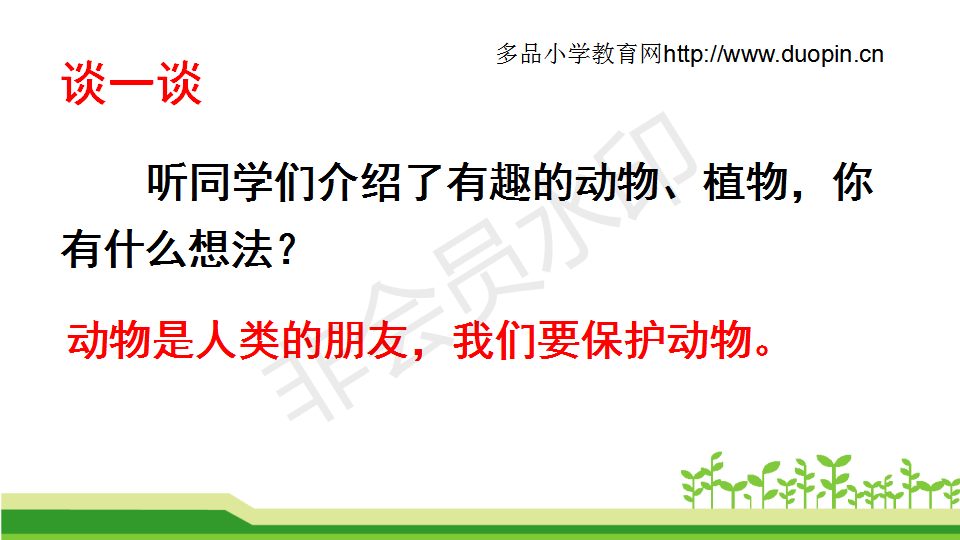 多品小学教育网http://www.duopin.cn

谈一谈

听同学们介绍了有趣的动物、植物，你有什么想法？

动物是人类的朋友，我们要保护动物。

非会员水印